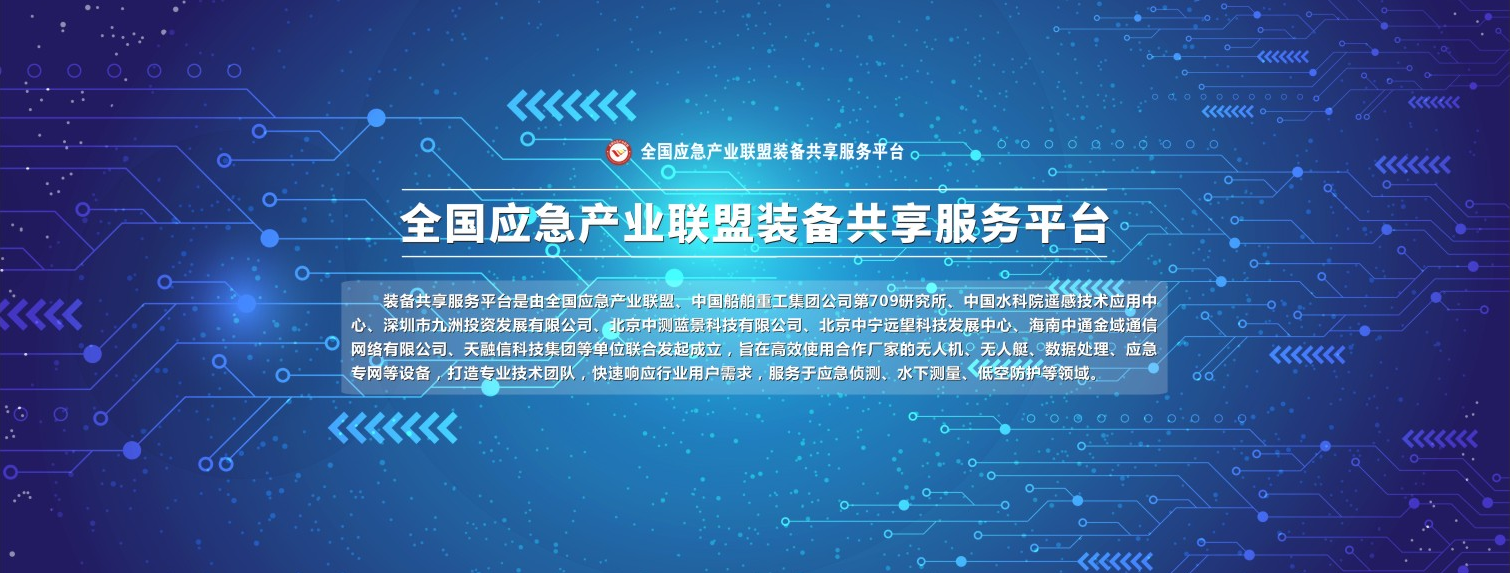 全国应急产业联盟装备共享服务平台

全国应急产业联盟装备共享服务平台

装备共享服务平台是由全国应急产业联盟、中国船舶重工集团公司第709研究所、中国水科院遥感技术应用中心、深圳市九洲投资发展有限公司、北京中测蓝景科技有限公司、北京中宁远望科技发展中心、海南中通金域通信网络有限公司、天融信科技集团等单位联合发起成立，旨在高效使用合作厂家的无人机、无人艇、数据处理、应急专网等设备，打造专业技术团队，快速响应行业用户需求，服务于应急侦测、水下测量、低空防护等领域。